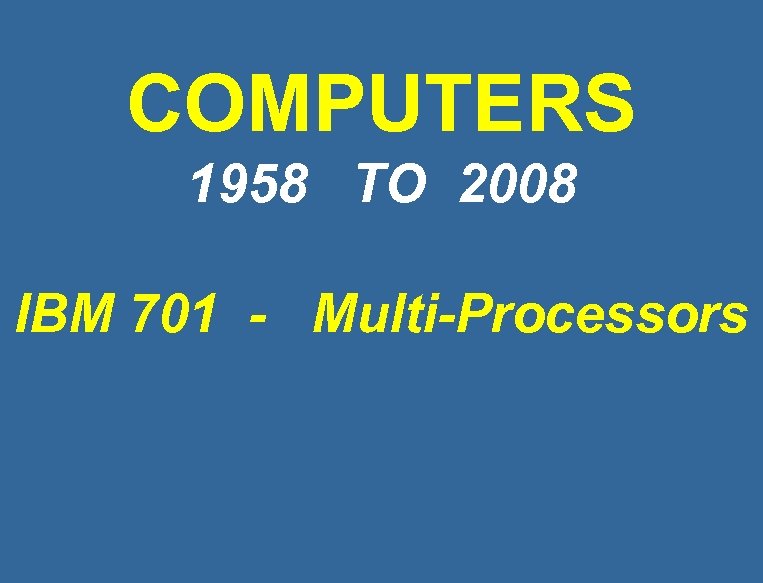 COMPUTERS

1958 TO 2008

IBM 701 - Multi-Processors